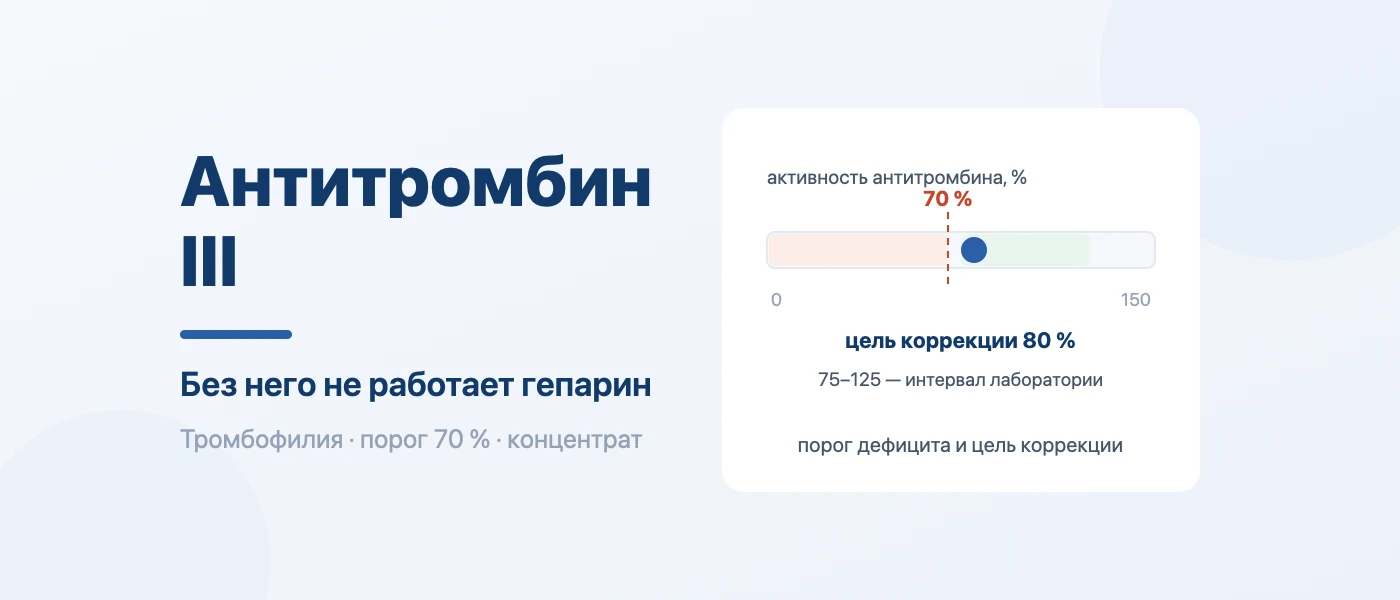 Антитромбин III

Без него не работает гепарин

Тромбофилия · порог 70 % · концентрат

активность антитромбина, %

70 %

0

150

цель коррекции 80 %

75–125 — интервал лаборатории

порог дефицита и цель коррекции